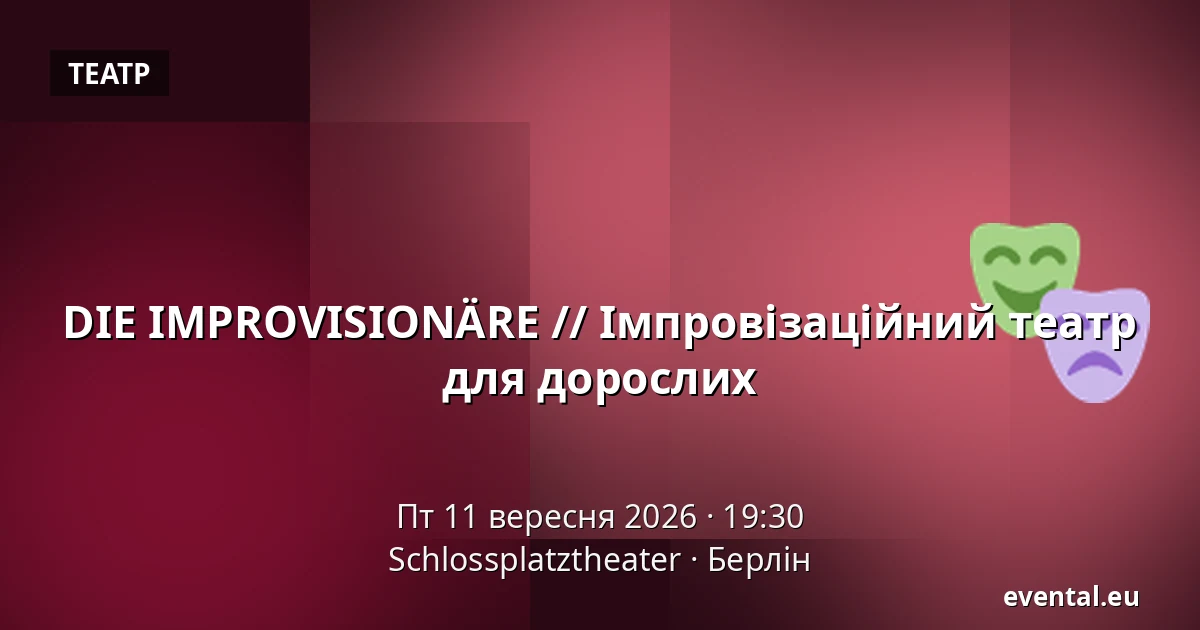 ТЕАТР

DIE IMPROVISIONÄRE // Імпровізаційний театр для дорослих

Пт 11 вересня 2026 · 19:30
Schlossplatztheater · Берлін

evental.eu